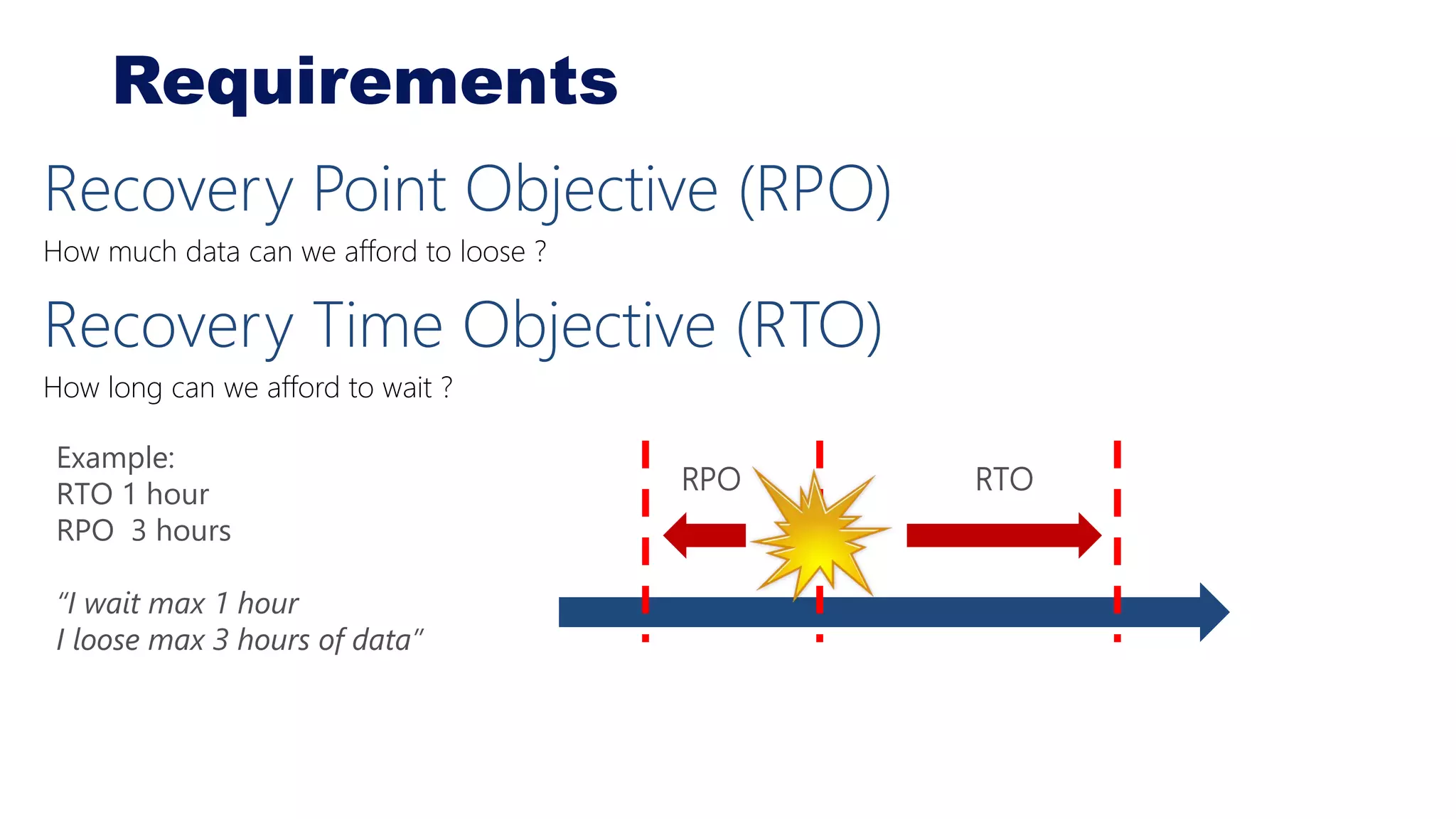 Requirements

Recovery Point Objective (RPO)

How much data can we afford to loose ?

Recovery Time Objective (RTO)

How long can we afford to wait ?

Example:
RTO 1 hour
RPO  3 hours

"I wait max 1 hour
I loose max 3 hours of data"

RPO

RTO